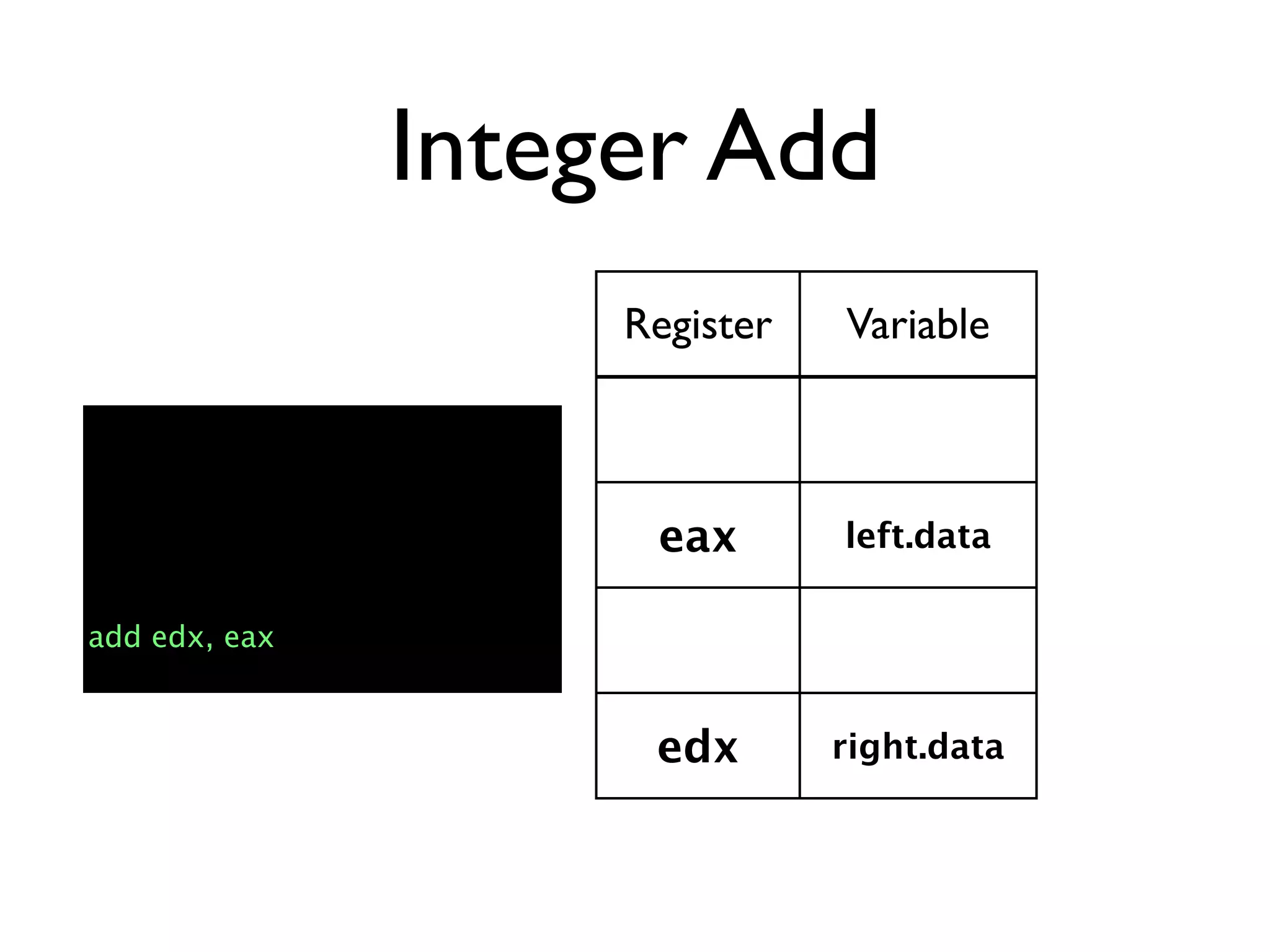 Integer Add

add edx, eax

| Register | Variable |
|---|---|
| | |
| eax | left.data |
| | |
| edx | right.data |